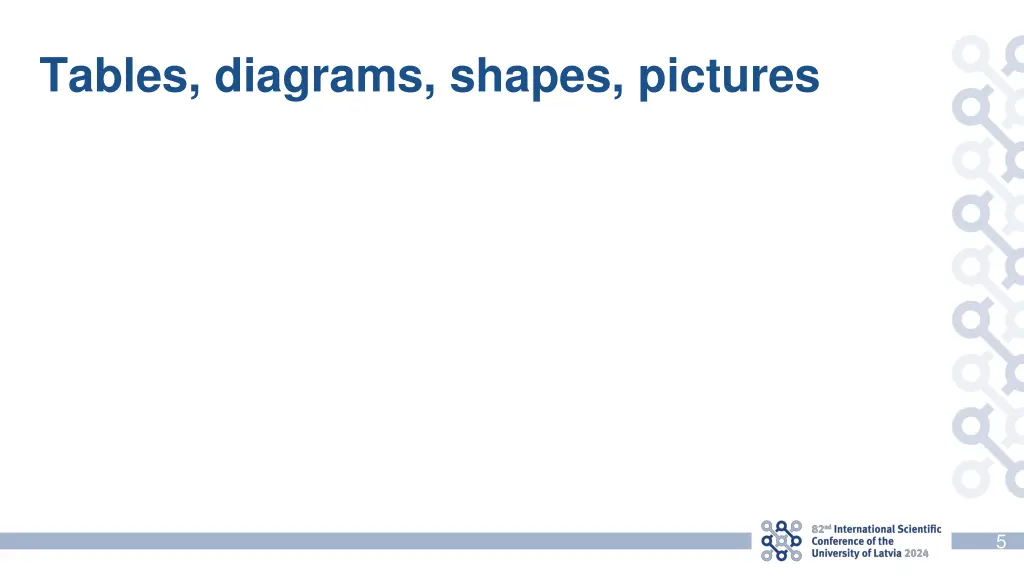 Tables, diagrams, shapes, pictures

82nd International Scientific Conference of the University of Latvia 2024

5